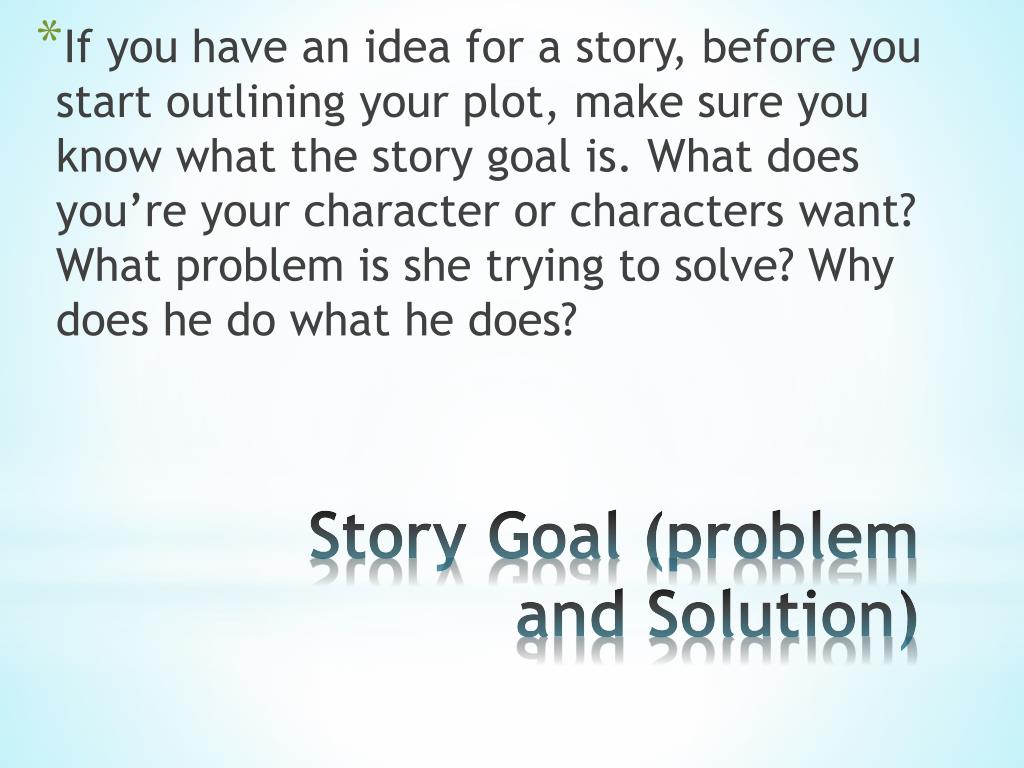 *If you have an idea for a story, before you start outlining your plot, make sure you know what the story goal is. What does you’re your character or characters want? What problem is she trying to solve? Why does he do what he does?

Story Goal (problem and Solution)